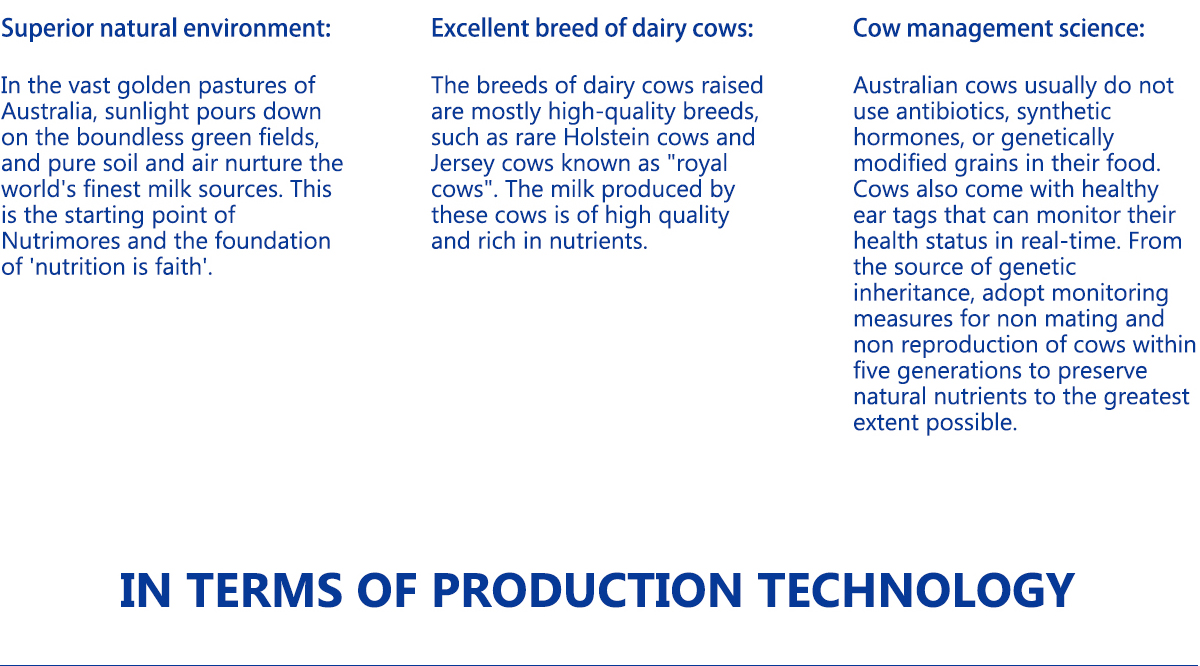 Superior natural environment:

In the vast golden pastures of Australia, sunlight pours down on the boundless green fields, and pure soil and air nurture the world's finest milk sources. This is the starting point of Nutrimores and the foundation of 'nutrition is faith'.

Excellent breed of dairy cows:

The breeds of dairy cows raised are mostly high-quality breeds, such as rare Holstein cows and Jersey cows known as "royal cows". The milk produced by these cows is of high quality and rich in nutrients.

Cow management science:

Australian cows usually do not use antibiotics, synthetic hormones, or genetically modified grains in their food. Cows also come with healthy ear tags that can monitor their health status in real-time. From the source of genetic inheritance, adopt monitoring measures for non mating and non reproduction of cows within five generations to preserve natural nutrients to the greatest extent possible.

IN TERMS OF PRODUCTION TECHNOLOGY